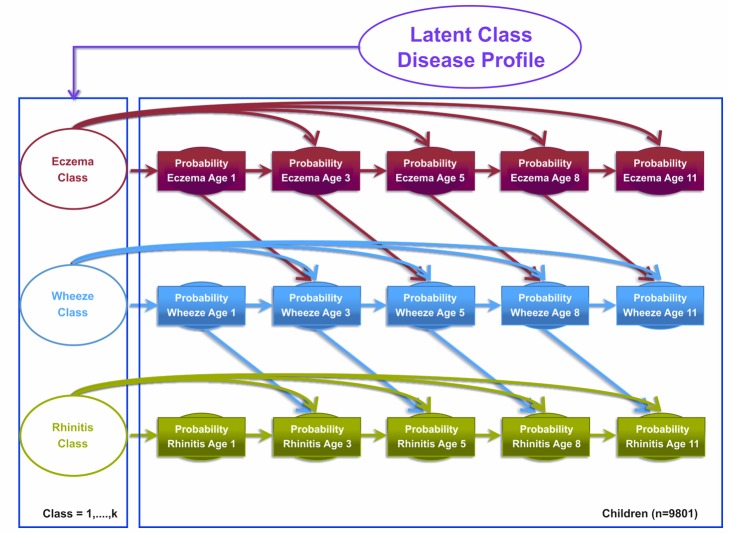 Latent Class Disease Profile

Eczema Class

Probability Eczema Age 1

Probability Eczema Age 3

Probability Eczema Age 5

Probability Eczema Age 8

Probability Eczema Age 11

Wheeze Class

Probability Wheeze Age 1

Probability Wheeze Age 3

Probability Wheeze Age 5

Probability Wheeze Age 8

Probability Wheeze Age 11

Rhinitis Class

Probability Rhinitis Age 1

Probability Rhinitis Age 3

Probability Rhinitis Age 5

Probability Rhinitis Age 8

Probability Rhinitis Age 11

Class = 1,....,k

Children (n=9801)